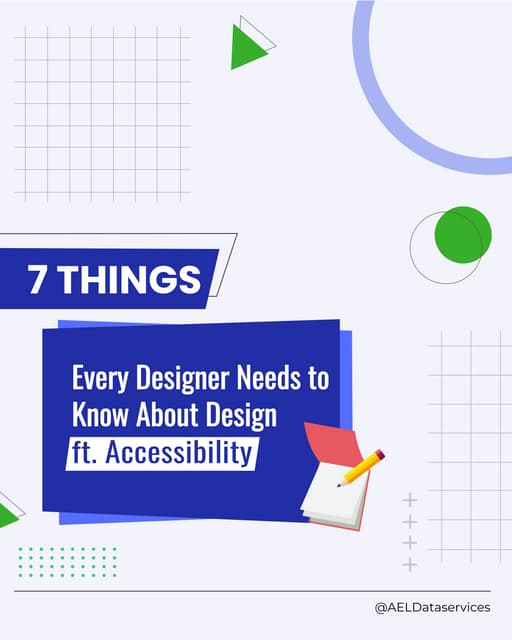 7 THINGS

Every Designer Needs to Know About Design ft. Accessibility

@AELDataservices